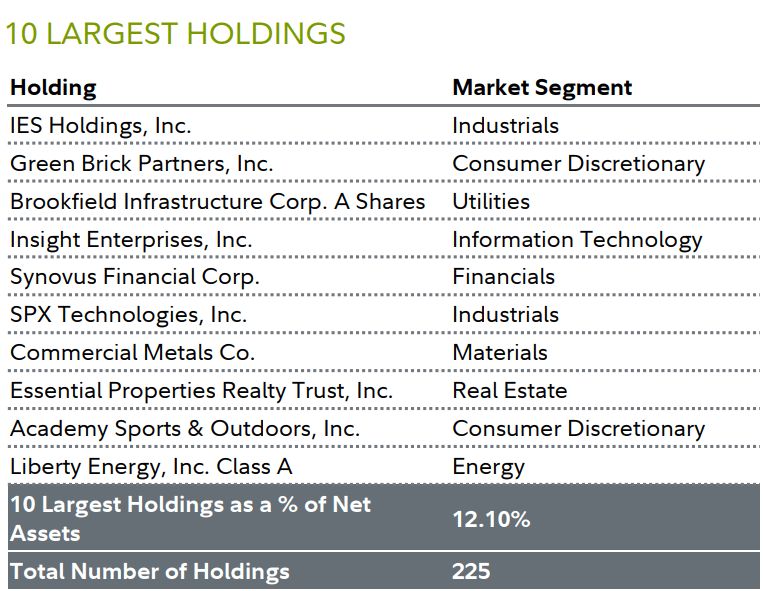 10 LARGEST HOLDINGS

| Holding | Market Segment |
|---|---|
| IES Holdings, Inc. | Industrials |
| Green Brick Partners, Inc. | Consumer Discretionary |
| Brookfield Infrastructure Corp. A Shares | Utilities |
| Insight Enterprises, Inc. | Information Technology |
| Synovus Financial Corp. | Financials |
| SPX Technologies, Inc. | Industrials |
| Commercial Metals Co. | Materials |
| Essential Properties Realty Trust, Inc. | Real Estate |
| Academy Sports & Outdoors, Inc. | Consumer Discretionary |
| Liberty Energy, Inc. Class A | Energy |
| 10 Largest Holdings as a % of Net Assets | 12.10% |
| Total Number of Holdings | 225 |